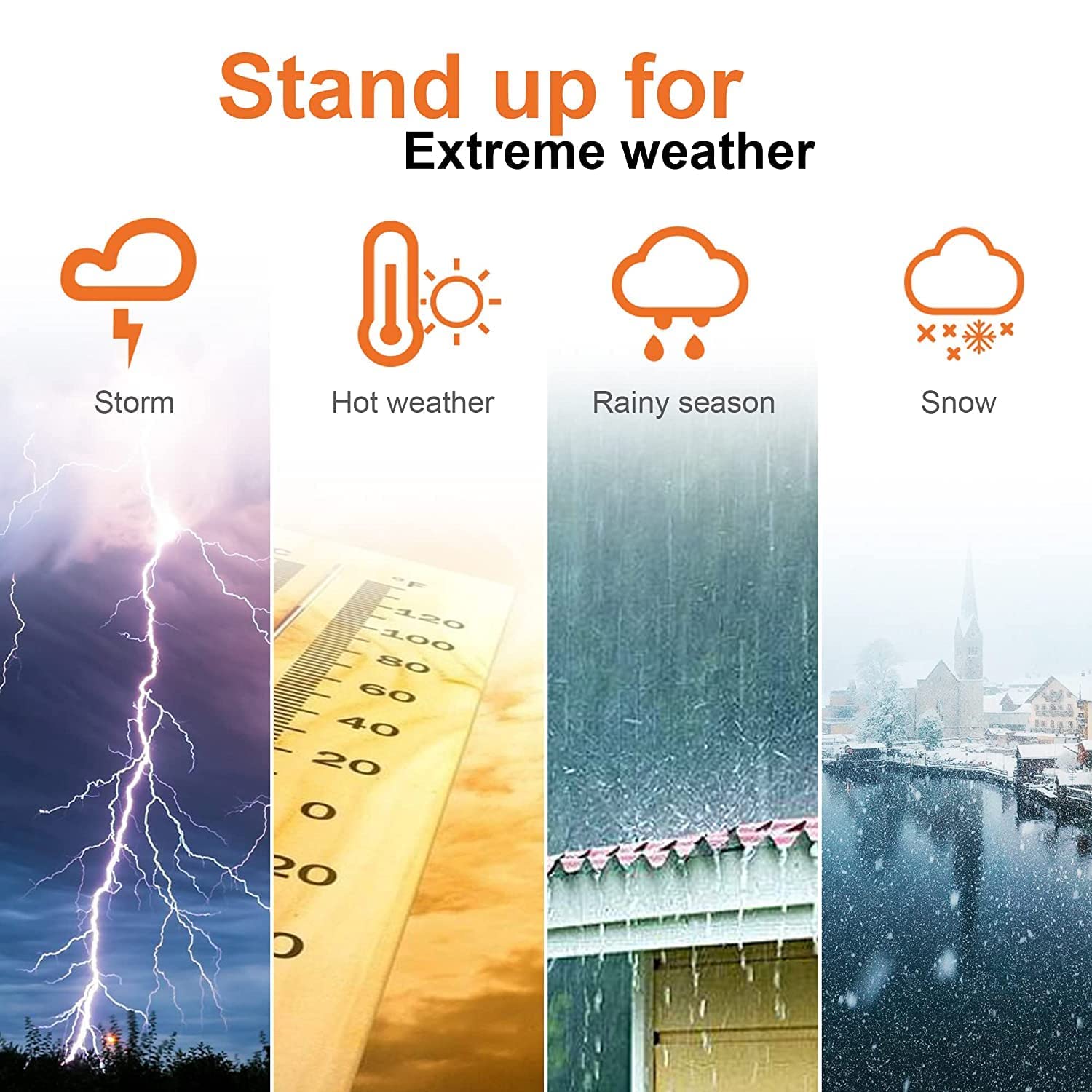 Stand up for
Extreme weather

Storm

Hot weather

Rainy season

Snow

°F
120
100
80
60
40
20
0
20
0